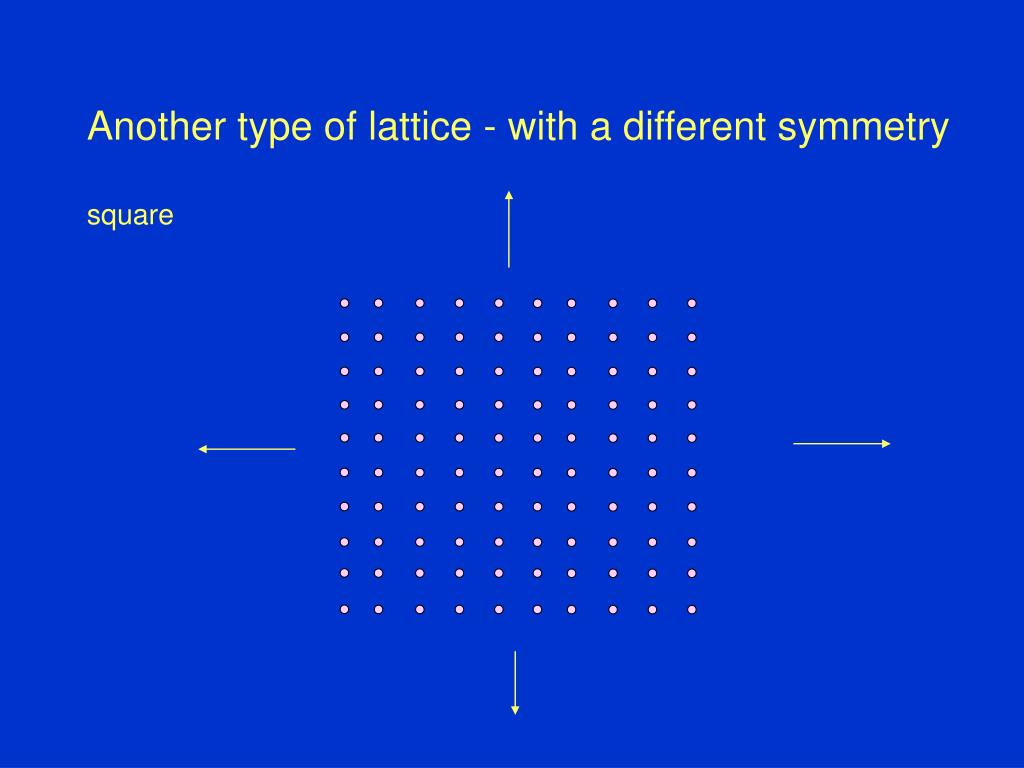 Another type of lattice - with a different symmetry

square